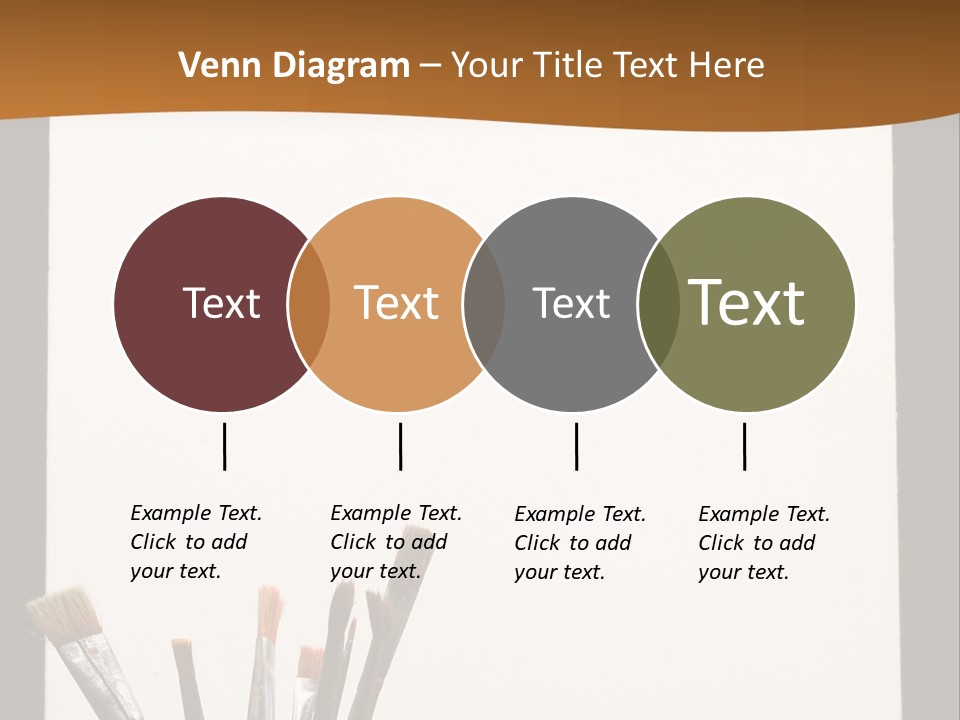 Venn Diagram – Your Title Text Here

Text

Text

Text

Text

Example Text. Click to add your text.

Example Text. Click to add your text.

Example Text. Click to add your text.

Example Text. Click to add your text.